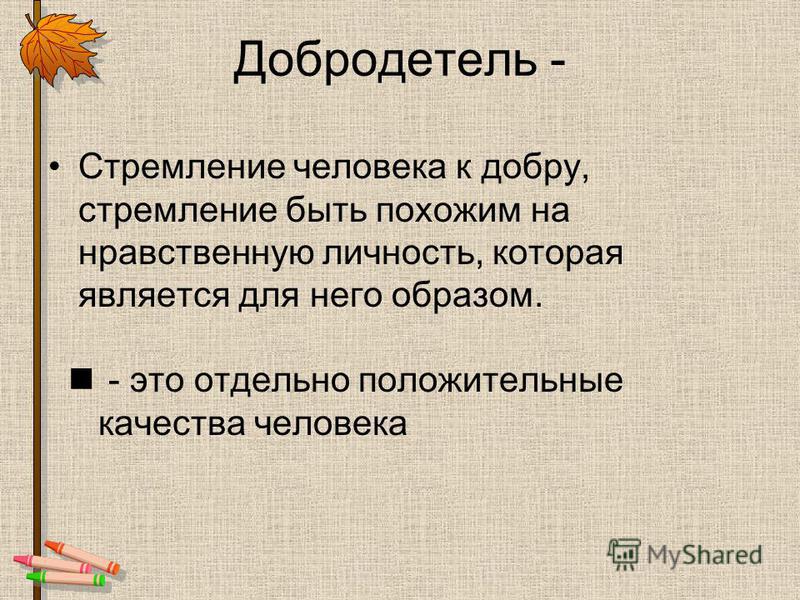 Добродетель -

• Стремление человека к добру, стремление быть похожим на нравственную личность, которая является для него образом.

■ - это отдельно положительные качества человека

MyShared